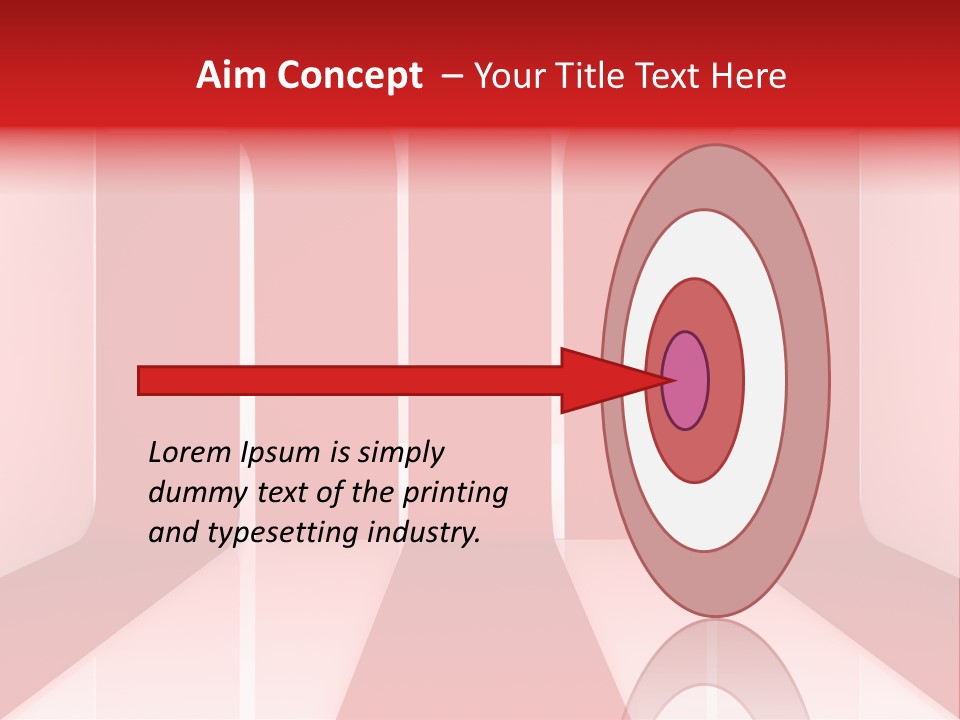 Aim Concept – Your Title Text Here

Lorem Ipsum is simply dummy text of the printing and typesetting industry.